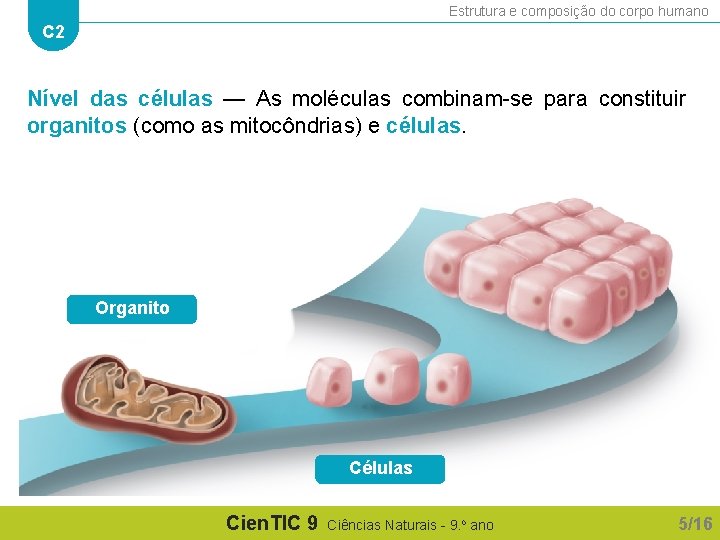 C2

Estrutura e composição do corpo humano

Nível das células — As moléculas combinam-se para constituir organitos (como as mitocôndrias) e células.

Organito

Células

CienTIC 9 Ciências Naturais - 9.º ano

5/16